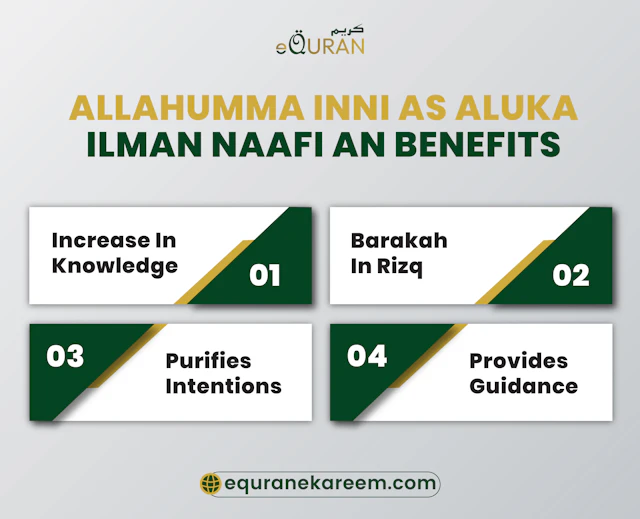 كريم
eQURAN

ALLAHUMMA INNI AS ALUKA
ILMAN NAAFI AN BENEFITS

Increase In Knowledge
01

Barakah In Rizq
02

03
Purifies Intentions

04
Provides Guidance

equranekareem.com